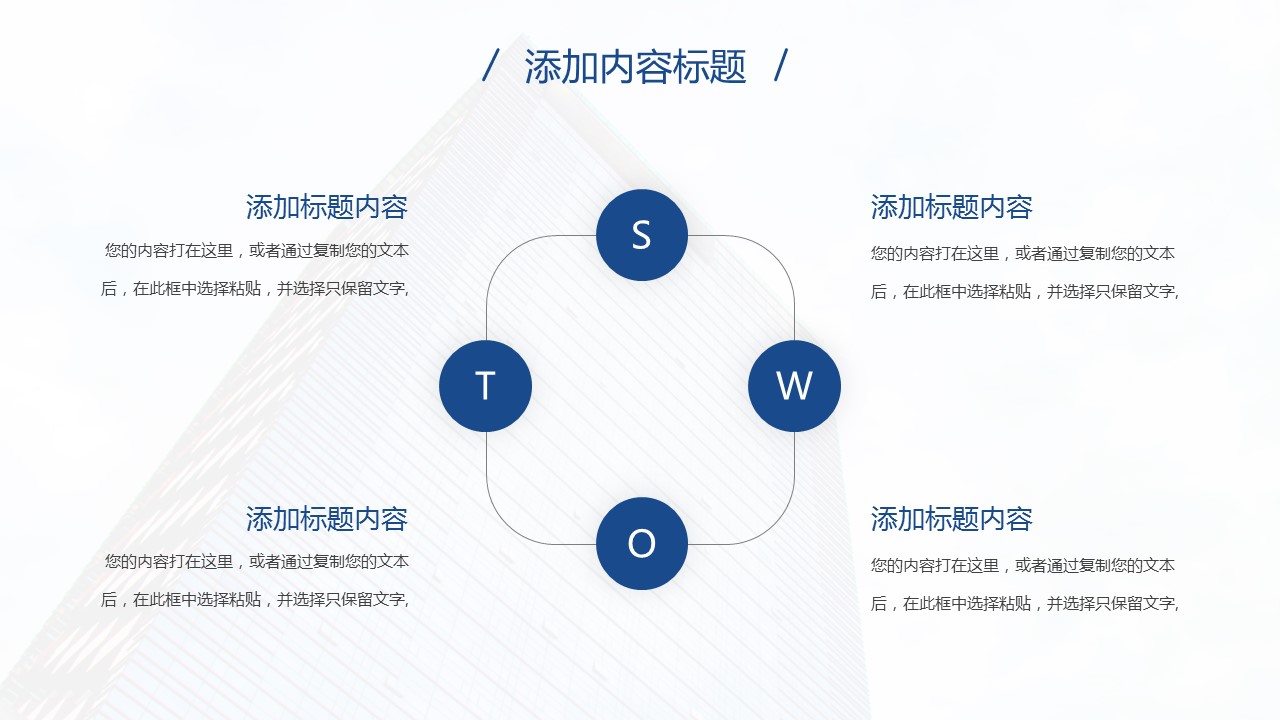 / 添加内容标题 /

添加标题内容

您的内容打在这里，或者通过复制您的文本后，在此框中选择粘贴，并选择只保留文字，

S

添加标题内容

您的内容打在这里，或者通过复制您的文本后，在此框中选择粘贴，并选择只保留文字，

T

W

添加标题内容

您的内容打在这里，或者通过复制您的文本后，在此框中选择粘贴，并选择只保留文字，

O

添加标题内容

您的内容打在这里，或者通过复制您的文本后，在此框中选择粘贴，并选择只保留文字，